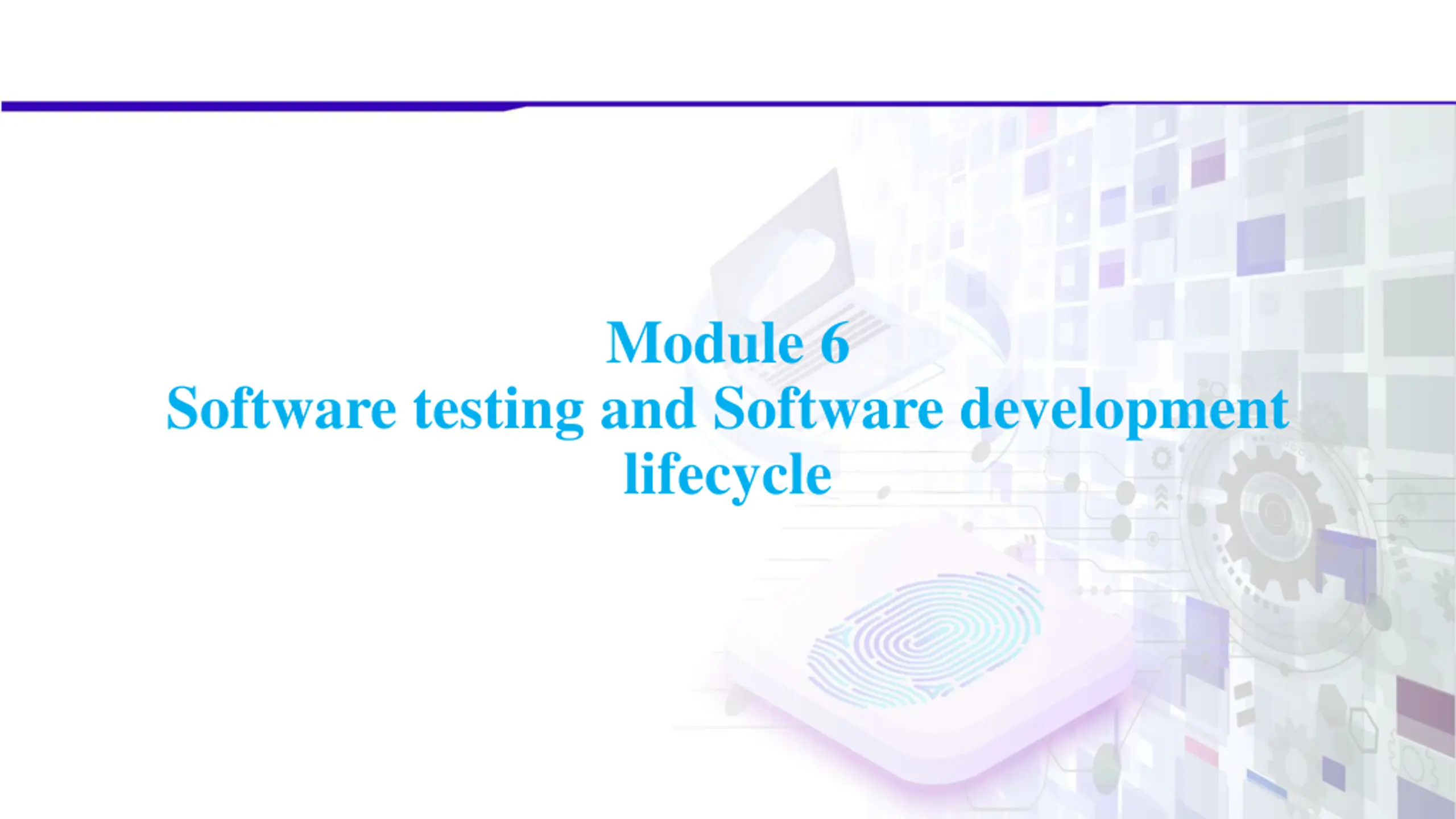 Module 6
Software testing and Software development lifecycle